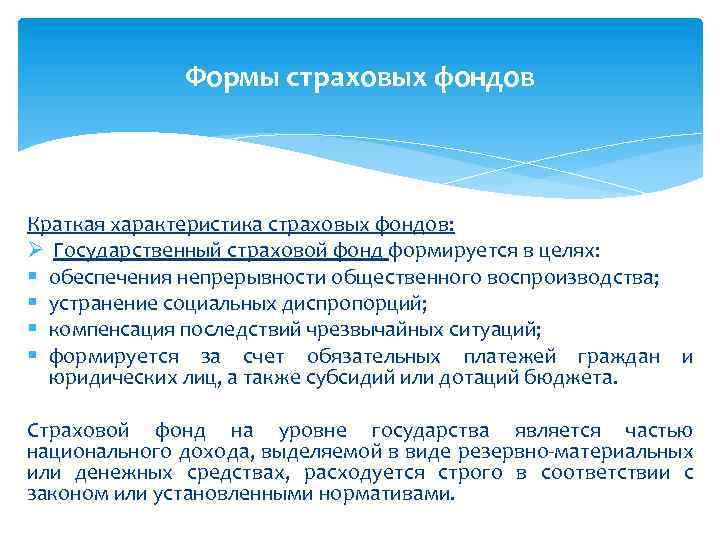 Формы страховых фондов

Краткая характеристика страховых фондов:
➢ Государственный страховой фонд формируется в целях:
▪ обеспечения непрерывности общественного воспроизводства;
▪ устранение социальных диспропорций;
▪ компенсация последствий чрезвычайных ситуаций;
▪ формируется за счет обязательных платежей граждан и юридических лиц, а также субсидий или дотаций бюджета.

Страховой фонд на уровне государства является частью национального дохода, выделяемой в виде резервно-материальных или денежных средствах, расходуется строго в соответствии с законом или установленными нормативами.